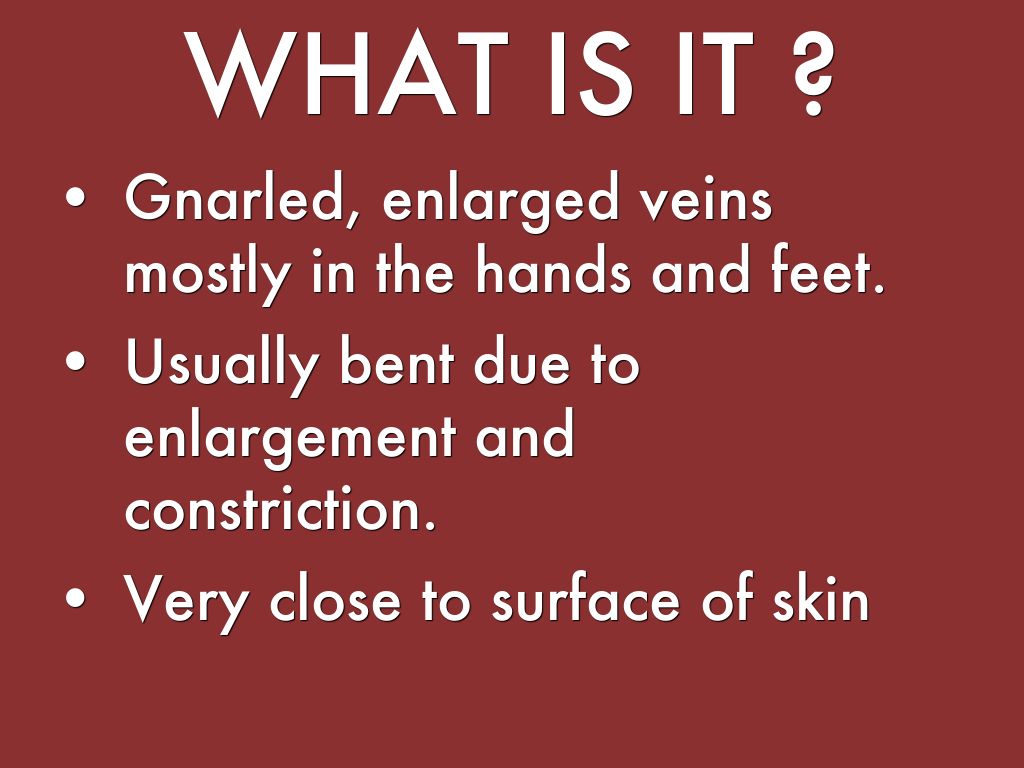 WHAT IS IT ?

• Gnarled, enlarged veins mostly in the hands and feet.

• Usually bent due to enlargement and constriction.

• Very close to surface of skin